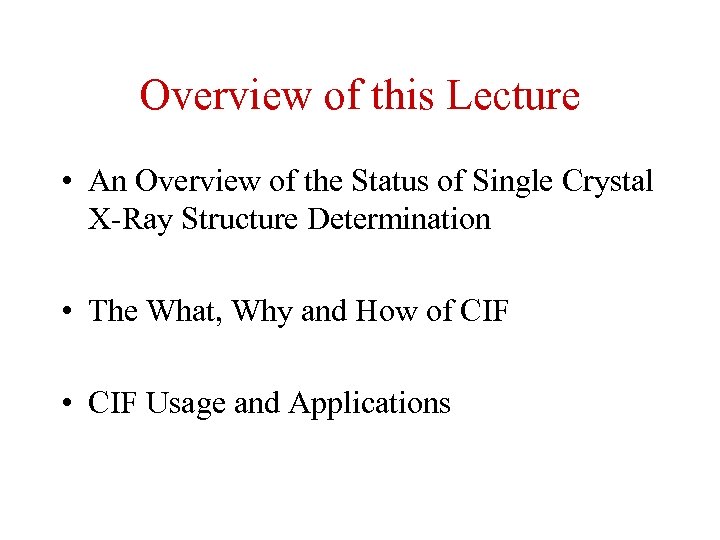 Overview of this Lecture

• An Overview of the Status of Single Crystal X-Ray Structure Determination

• The What, Why and How of CIF

• CIF Usage and Applications